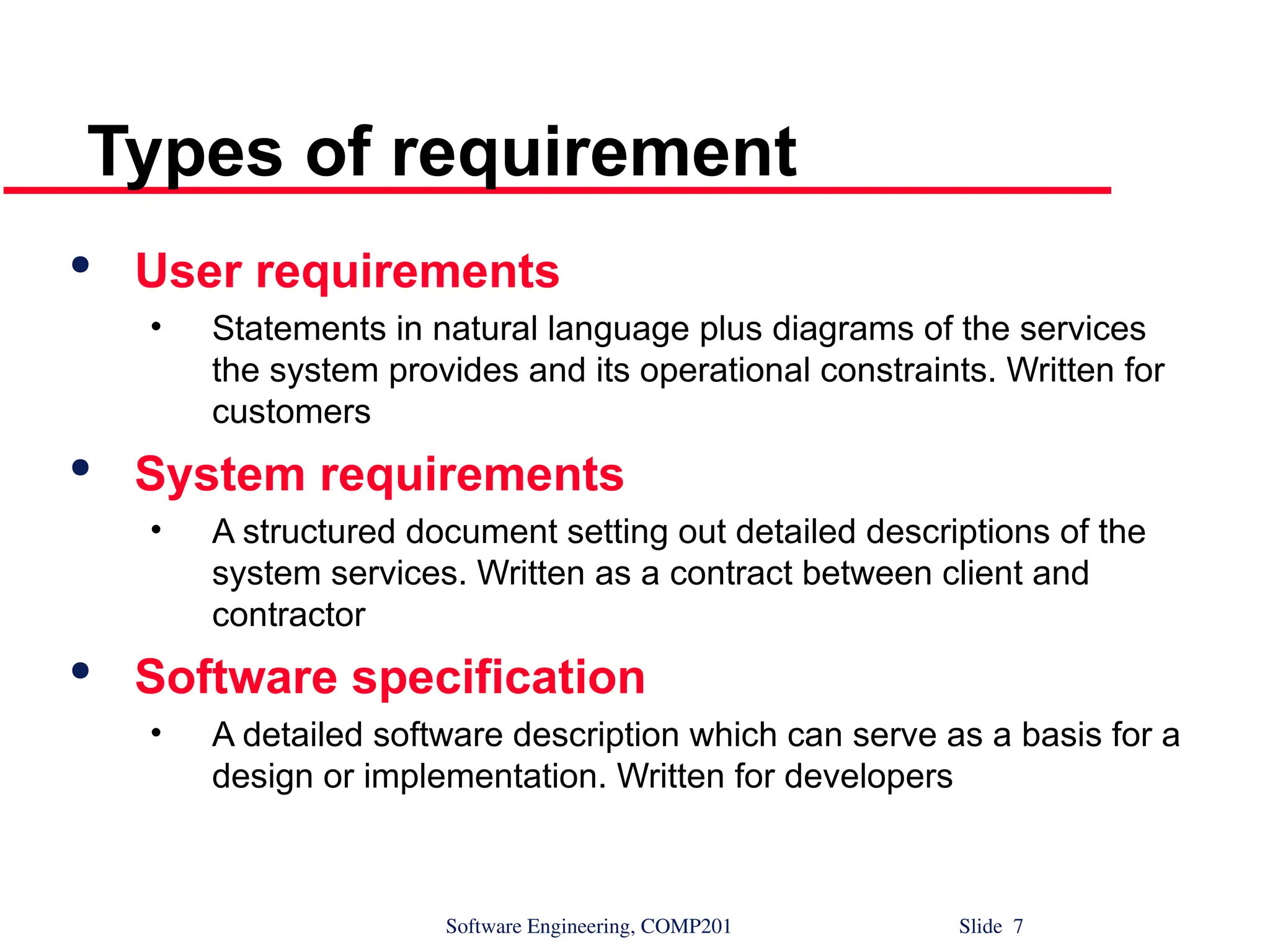 Types of requirement

• User requirements
 • Statements in natural language plus diagrams of the services the system provides and its operational constraints. Written for customers

• System requirements
 • A structured document setting out detailed descriptions of the system services. Written as a contract between client and contractor

• Software specification
 • A detailed software description which can serve as a basis for a design or implementation. Written for developers

Software Engineering, COMP201 Slide 7